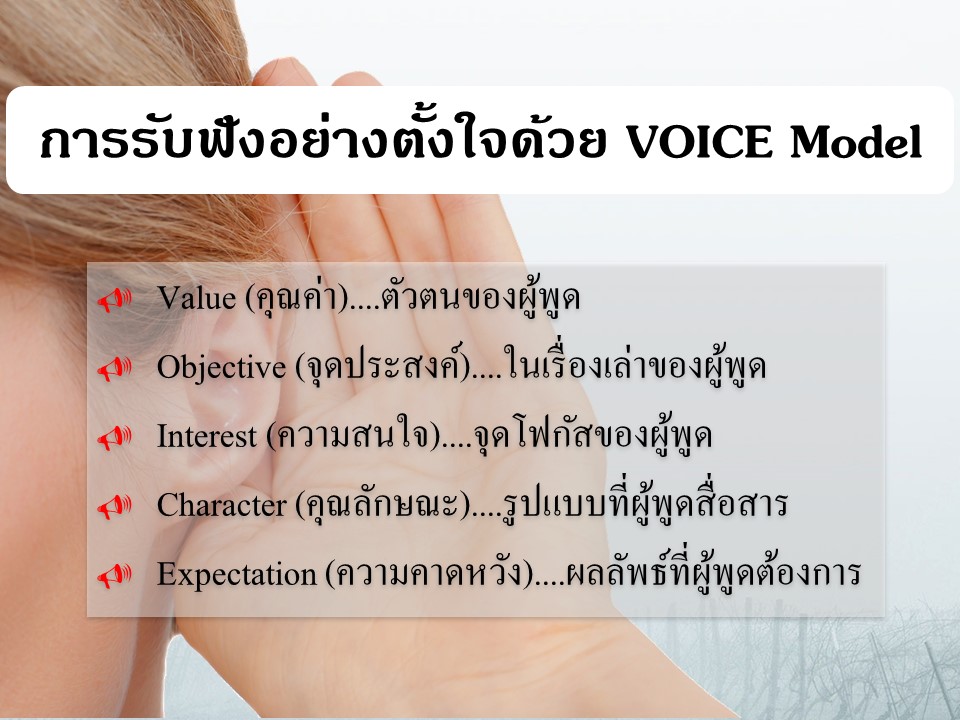 การรับฟังอย่างตั้งใจด้วย VOICE Model

Value (คุณค่า)....ตัวตนของผู้พูด

Objective (จุดประสงค์)....ในเรื่องเล่าของผู้พูด

Interest (ความสนใจ)....จุดโฟกัสของผู้พูด

Character (คุณลักษณะ)....รูปแบบที่ผู้พูดสื่อสาร

Expectation (ความคาดหวัง)....ผลลัพธ์ที่ผู้พูดต้องการ